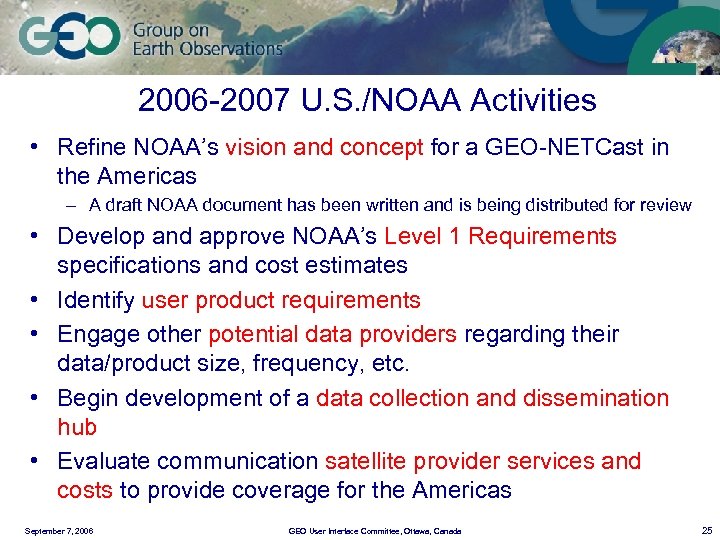 GEO Group on Earth Observations

2006-2007 U.S./NOAA Activities

• Refine NOAA's vision and concept for a GEO-NETCast in the Americas
– A draft NOAA document has been written and is being distributed for review

• Develop and approve NOAA's Level 1 Requirements specifications and cost estimates

• Identify user product requirements

• Engage other potential data providers regarding their data/product size, frequency, etc.

• Begin development of a data collection and dissemination hub

• Evaluate communication satellite provider services and costs to provide coverage for the Americas

September 7, 2006 GEO User Interface Committee, Ottawa, Canada 25